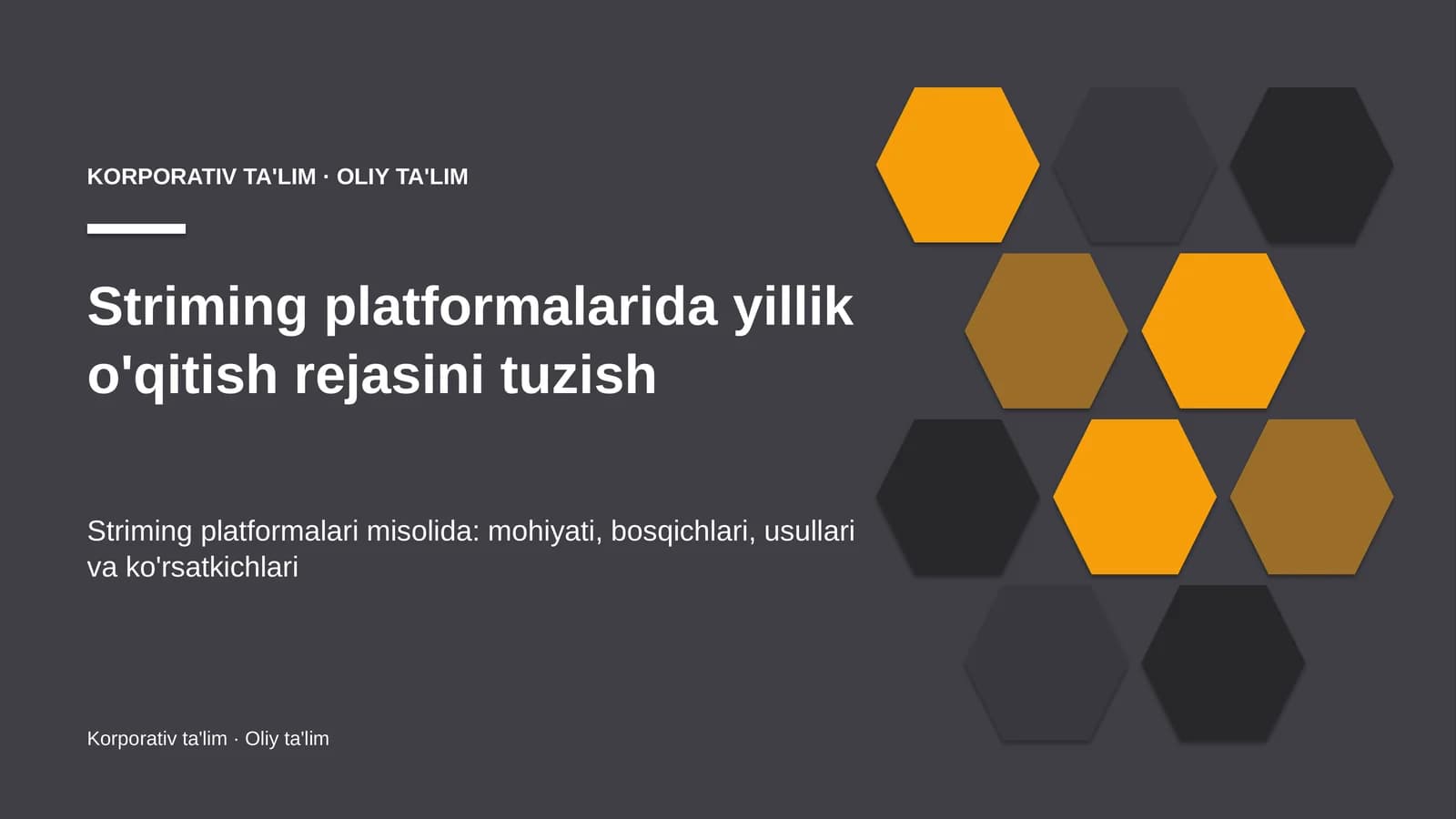 KORPORATIV TA'LIM · OLIY TA'LIM

Striming platformalarida yillik o'qitish rejasini tuzish

Striming platformalari misolida: mohiyati, bosqichlari, usullari va ko'rsatkichlari

Korporativ ta'lim · Oliy ta'lim